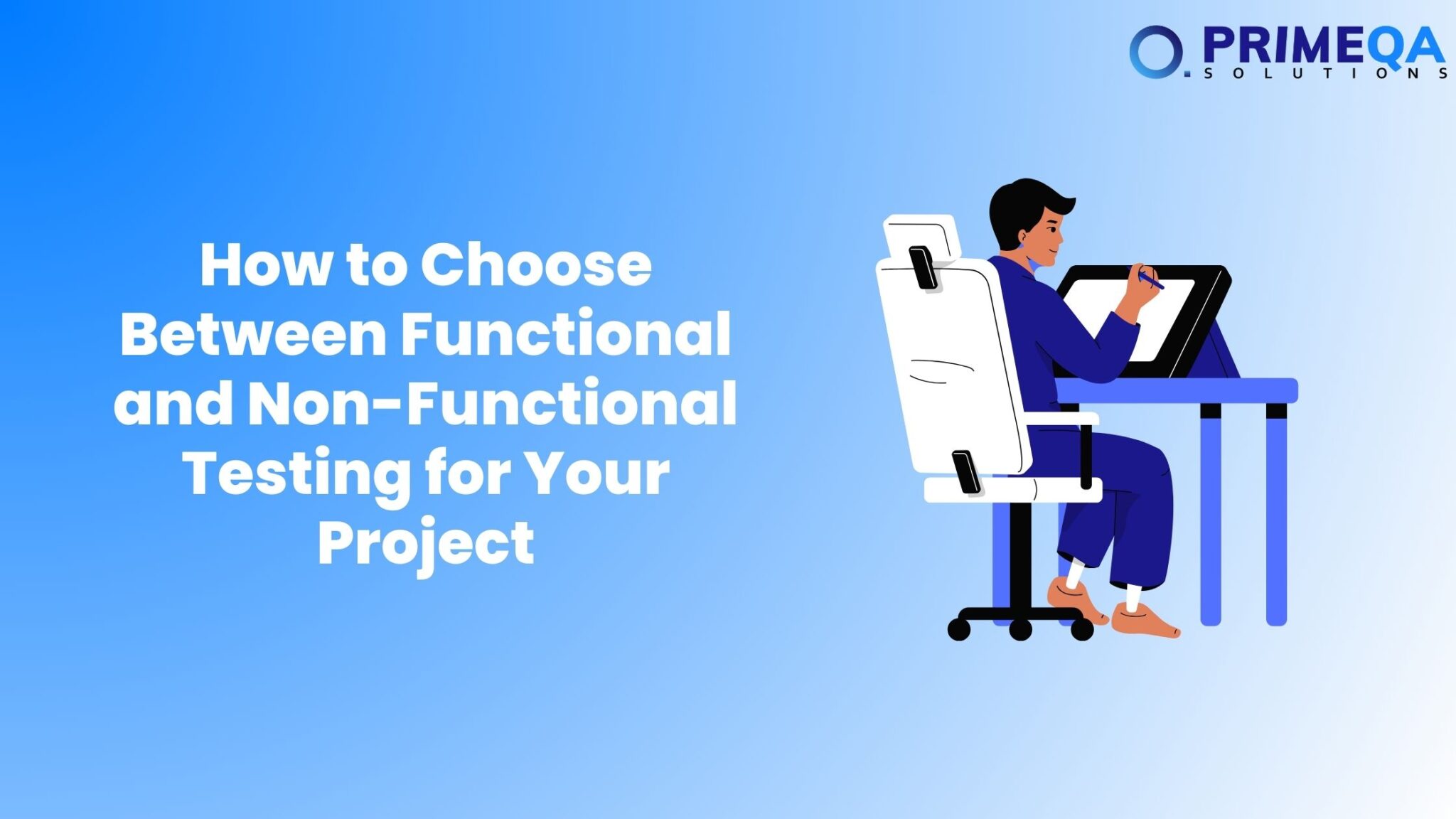 PRIMEQA
SOLUTIONS

How to Choose Between Functional and Non-Functional Testing for Your Project